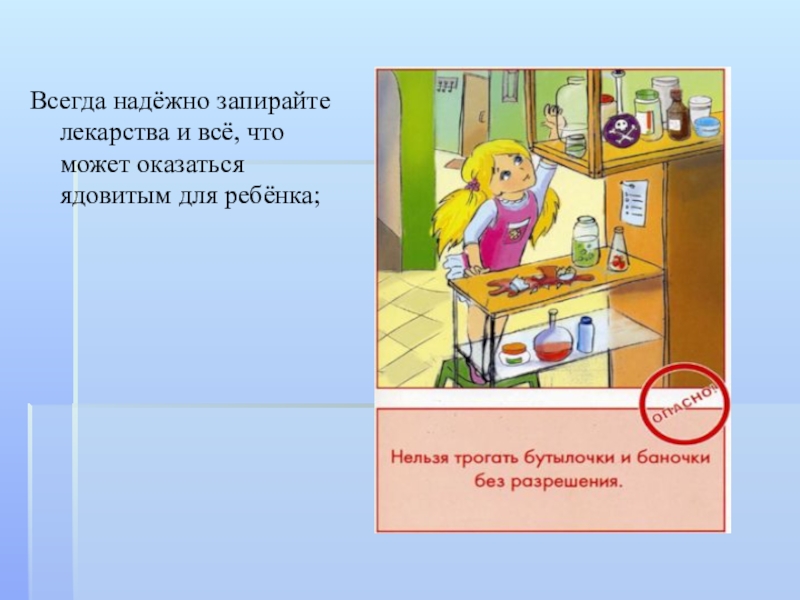 Всегда надёжно запирайте лекарства и всё, что может оказаться ядовитым для ребёнка;

ОПАСНО!

Нельзя трогать бутылочки и баночки без разрешения.